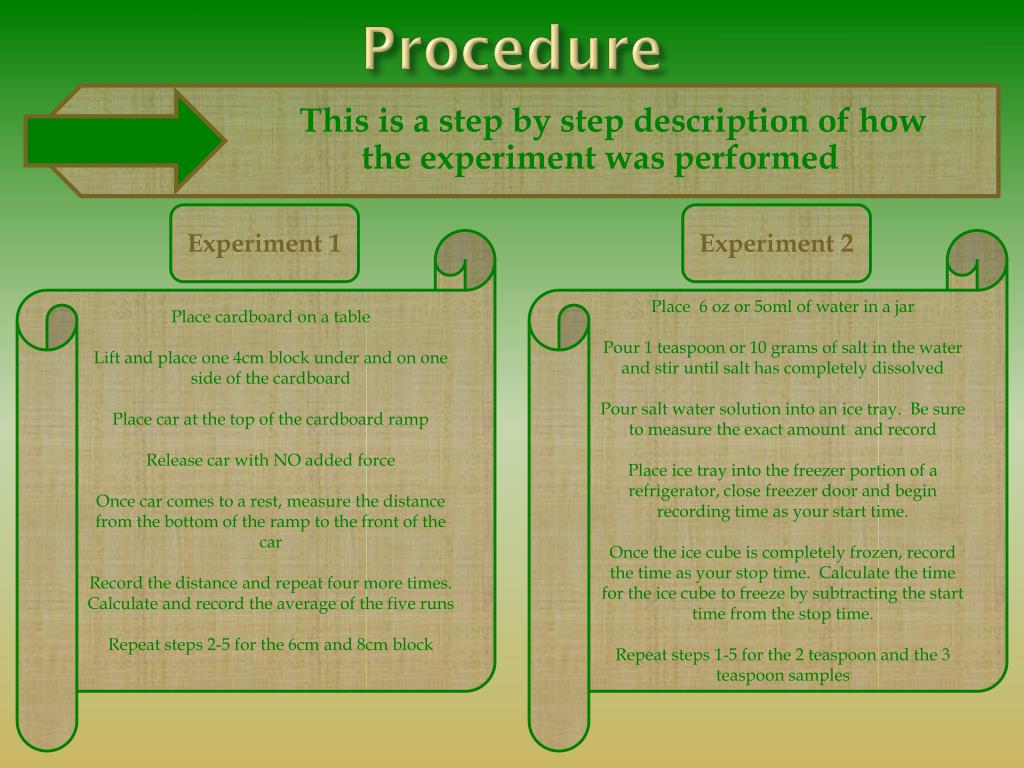 Procedure

This is a step by step description of how the experiment was performed

Experiment 1

Place cardboard on a table

Lift and place one 4cm block under and on one side of the cardboard

Place car at the top of the cardboard ramp

Release car with NO added force

Once car comes to a rest, measure the distance from the bottom of the ramp to the front of the car

Record the distance and repeat four more times. Calculate and record the average of the five runs

Repeat steps 2-5 for the 6cm and 8cm block

Experiment 2

Place 6 oz or 5oml of water in a jar

Pour 1 teaspoon or 10 grams of salt in the water and stir until salt has completely dissolved

Pour salt water solution into an ice tray. Be sure to measure the exact amount and record

Place ice tray into the freezer portion of a refrigerator, close freezer door and begin recording time as your start time.

Once the ice cube is completely frozen, record the time as your stop time. Calculate the time for the ice cube to freeze by subtracting the start time from the stop time.

Repeat steps 1-5 for the 2 teaspoon and the 3 teaspoon samples